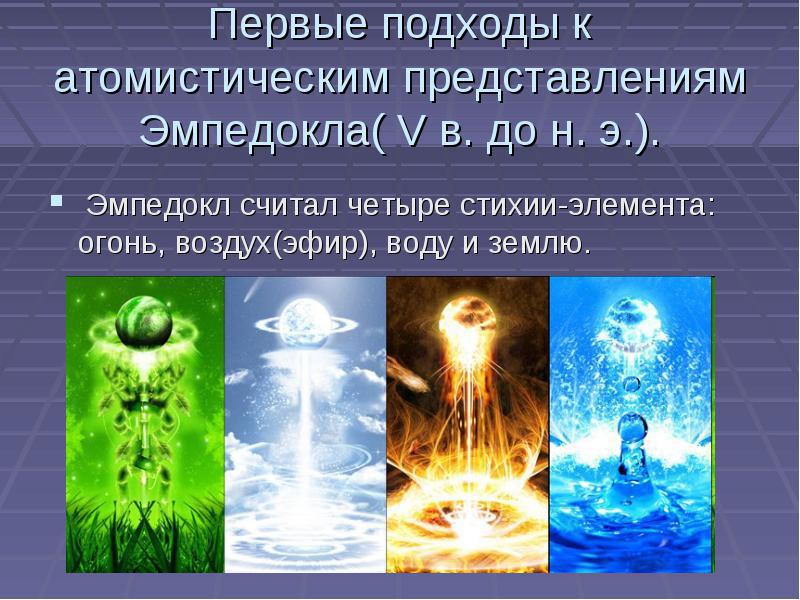 Первые подходы к атомистическим представлениям Эмпедокла( V в. до н. э.).

Эмпедокл считал четыре стихии-элемента: огонь, воздух(эфир), воду и землю.